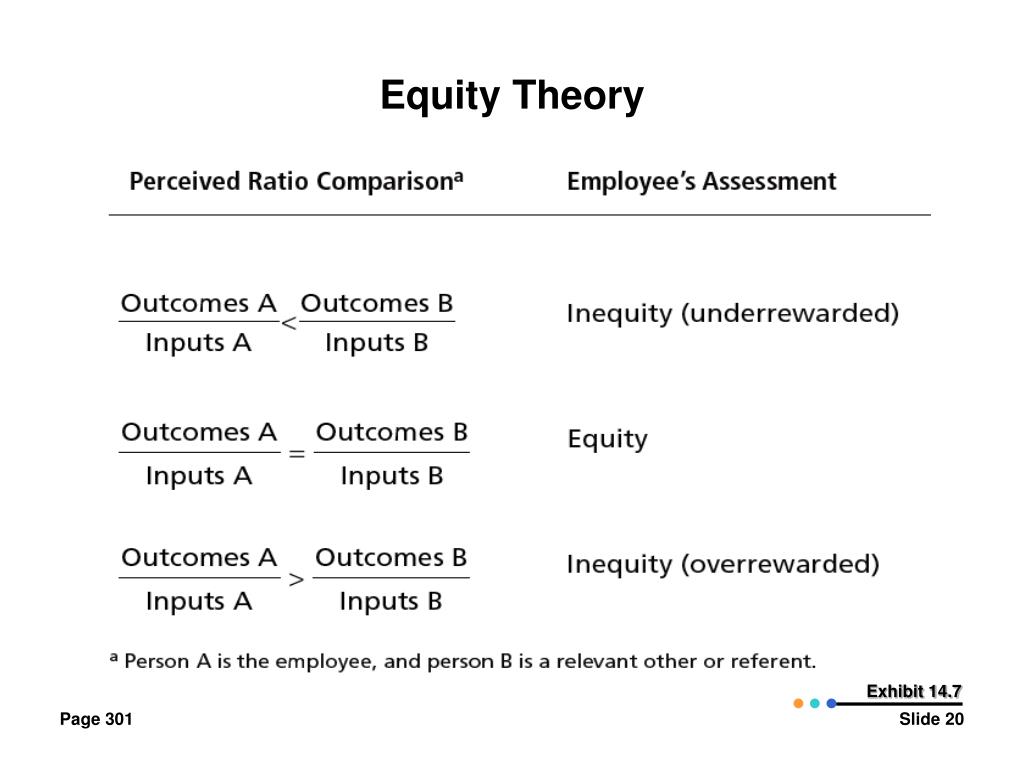 Equity Theory

| Perceived Ratio Comparison$^a$ | Employee's Assessment |
|---|---|
| $\frac{\text{Outcomes A}}{\text{Inputs A}} < \frac{\text{Outcomes B}}{\text{Inputs B}}$ | Inequity (underrewarded) |
| $\frac{\text{Outcomes A}}{\text{Inputs A}} = \frac{\text{Outcomes B}}{\text{Inputs B}}$ | Equity |
| $\frac{\text{Outcomes A}}{\text{Inputs A}} > \frac{\text{Outcomes B}}{\text{Inputs B}}$ | Inequity (overrewarded) |

$^a$ Person A is the employee, and person B is a relevant other or referent.

Exhibit 14.7

Page 301

Slide 20